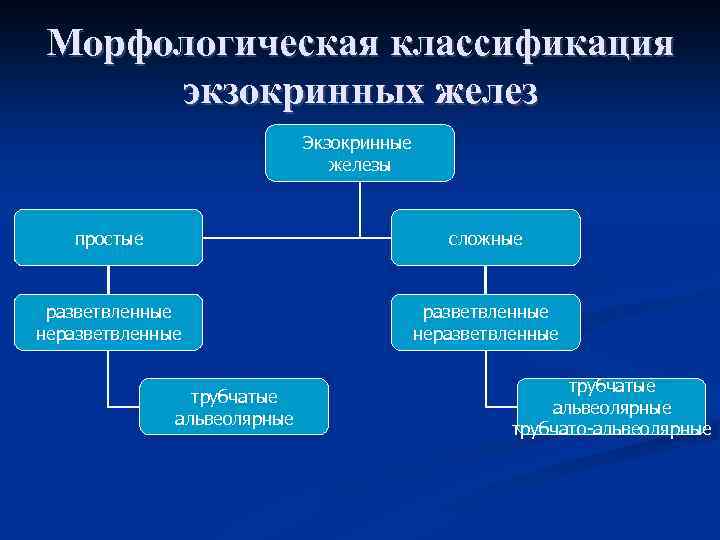 Морфологическая классификация экзокринных желез

Экзокринные железы

простые

сложные

разветвленные
неразветвленные

разветвленные
неразветвленные

трубчатые
альвеолярные

трубчатые
альвеолярные
трубчато-альвеолярные